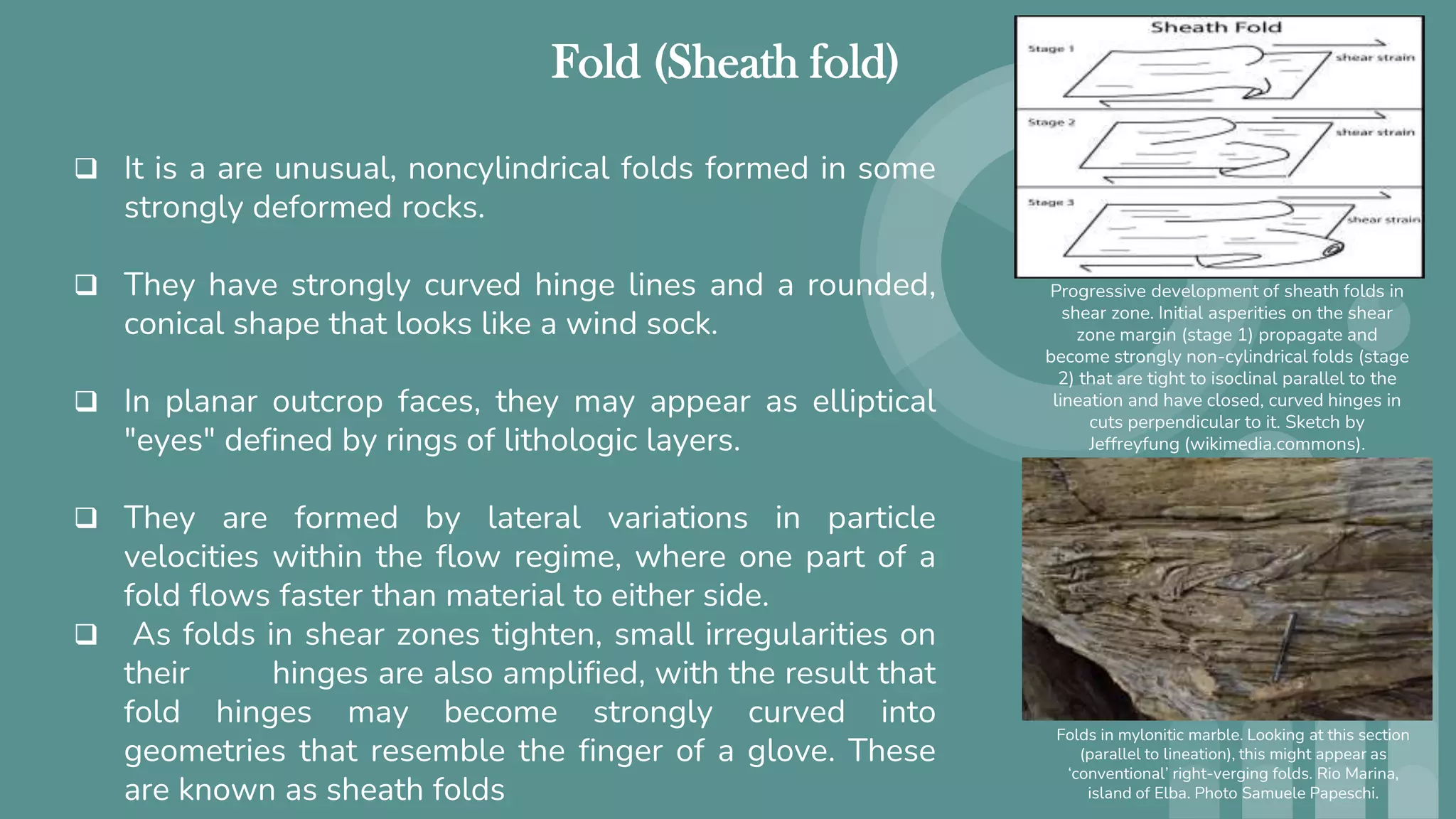 Fold (Sheath fold)

❑ It is a are unusual, noncylindrical folds formed in some strongly deformed rocks.

❑ They have strongly curved hinge lines and a rounded, conical shape that looks like a wind sock.

❑ In planar outcrop faces, they may appear as elliptical "eyes" defined by rings of lithologic layers.

❑ They are formed by lateral variations in particle velocities within the flow regime, where one part of a fold flows faster than material to either side.

❑ As folds in shear zones tighten, small irregularities on their hinges are also amplified, with the result that fold hinges may become strongly curved into geometries that resemble the finger of a glove. These are known as sheath folds

Sheath Fold

Stage 1

shear strain

Stage 2

shear strain

Stage 3

shear strain

Progressive development of sheath folds in shear zone. Initial asperities on the shear zone margin (stage 1) propagate and become strongly non-cylindrical folds (stage 2) that are tight to isoclinal parallel to the lineation and have closed, curved hinges in cuts perpendicular to it. Sketch by Jeffreyfung (wikimedia.commons).

Folds in mylonitic marble. Looking at this section (parallel to lineation), this might appear as 'conventional' right-verging folds. Rio Marina, island of Elba. Photo Samuele Papeschi.